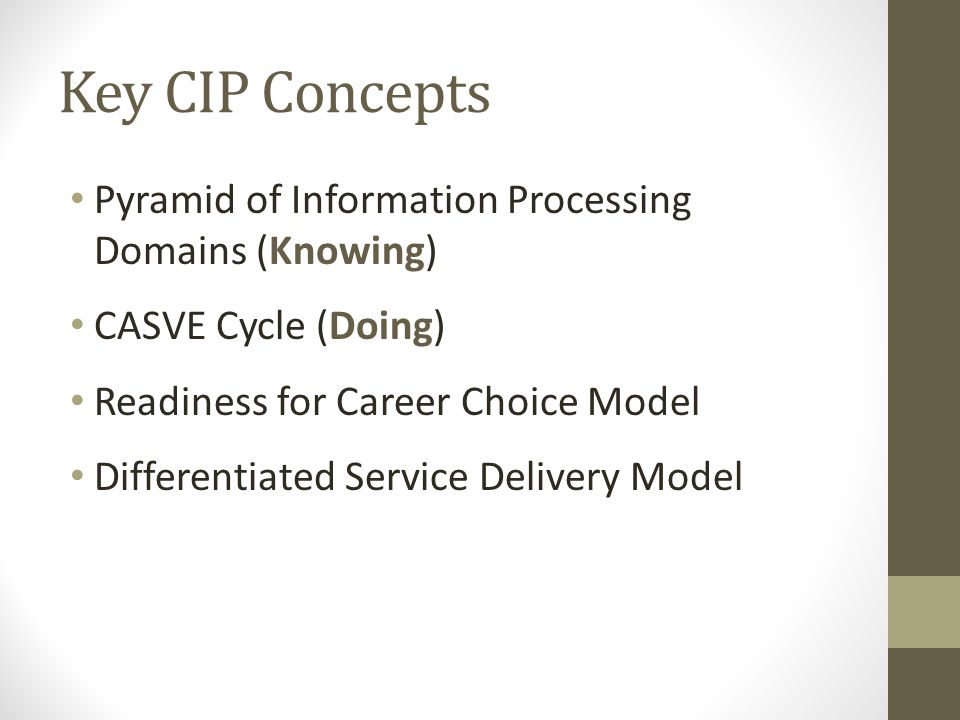 Key CIP Concepts

• Pyramid of Information Processing Domains (Knowing)

• CASVE Cycle (Doing)

• Readiness for Career Choice Model

• Differentiated Service Delivery Model